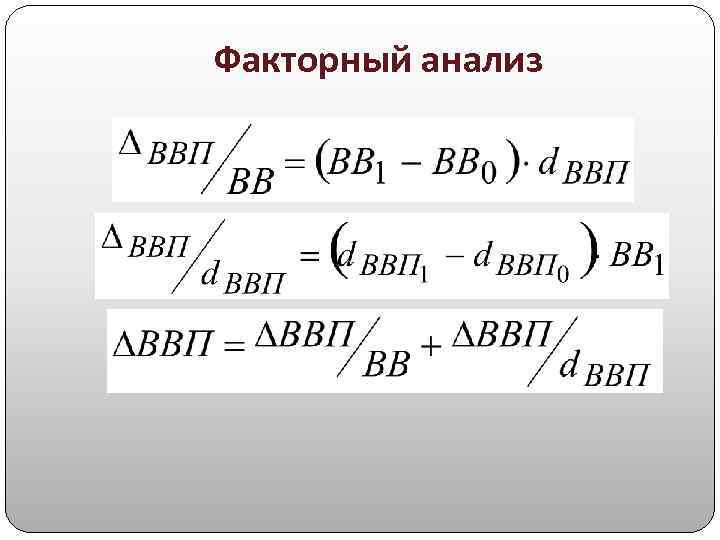 Факторный анализ

$\Delta_{ВВП}/_{ВВ} = (ВВ_1 - ВВ_0) \cdot d_{ВВП}$

$\Delta_{ВВП}/_{d_{ВВП}} = (d_{ВВП_1} - d_{ВВП_0}) \cdot ВВ_1$

$\Delta ВВП = \Delta ВВП/_{ВВ} + \Delta ВВП/_{d_{ВВП}}$